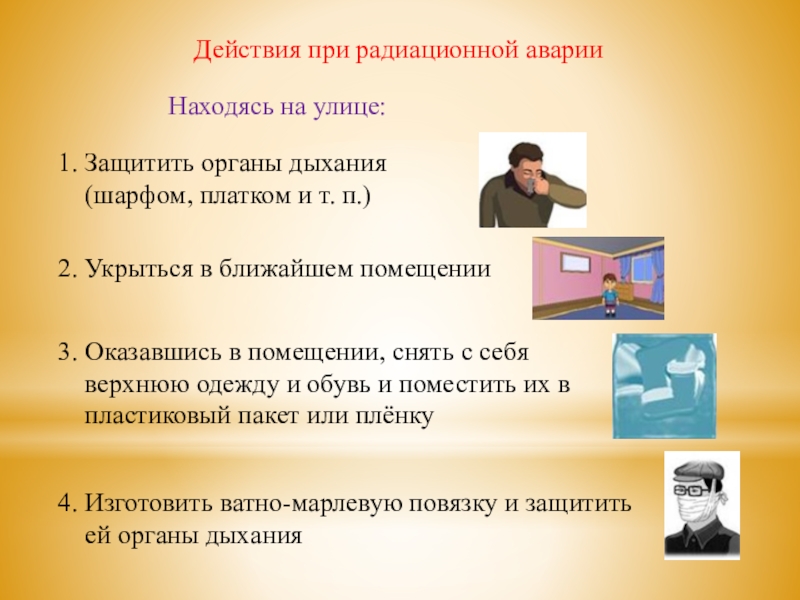 Действия при радиационной аварии

Находясь на улице:

1. Защитить органы дыхания (шарфом, платком и т. п.)

2. Укрыться в ближайшем помещении

3. Оказавшись в помещении, снять с себя верхнюю одежду и обувь и поместить их в пластиковый пакет или плёнку

4. Изготовить ватно-марлевую повязку и защитить ей органы дыхания